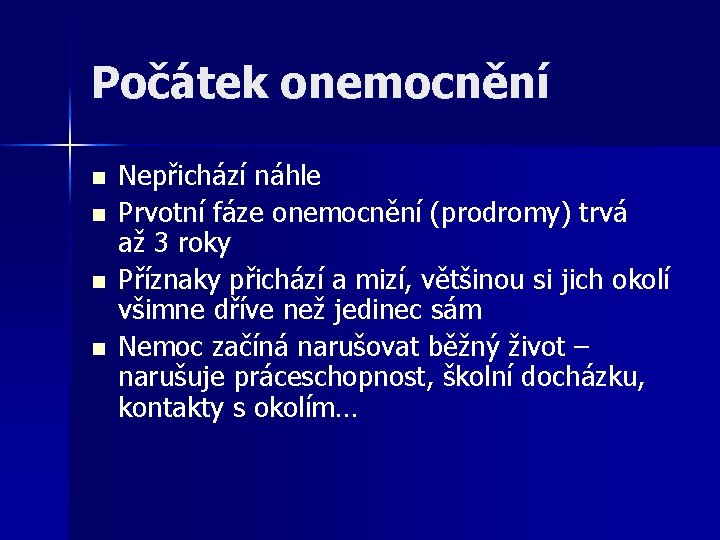 Počátek onemocnění

- Nepřichází náhle
- Prvotní fáze onemocnění (prodromy) trvá až 3 roky
- Příznaky přichází a mizí, většinou si jich okolí všimne dříve než jedinec sám
- Nemoc začíná narušovat běžný život – narušuje práceschopnost, školní docházku, kontakty s okolím…